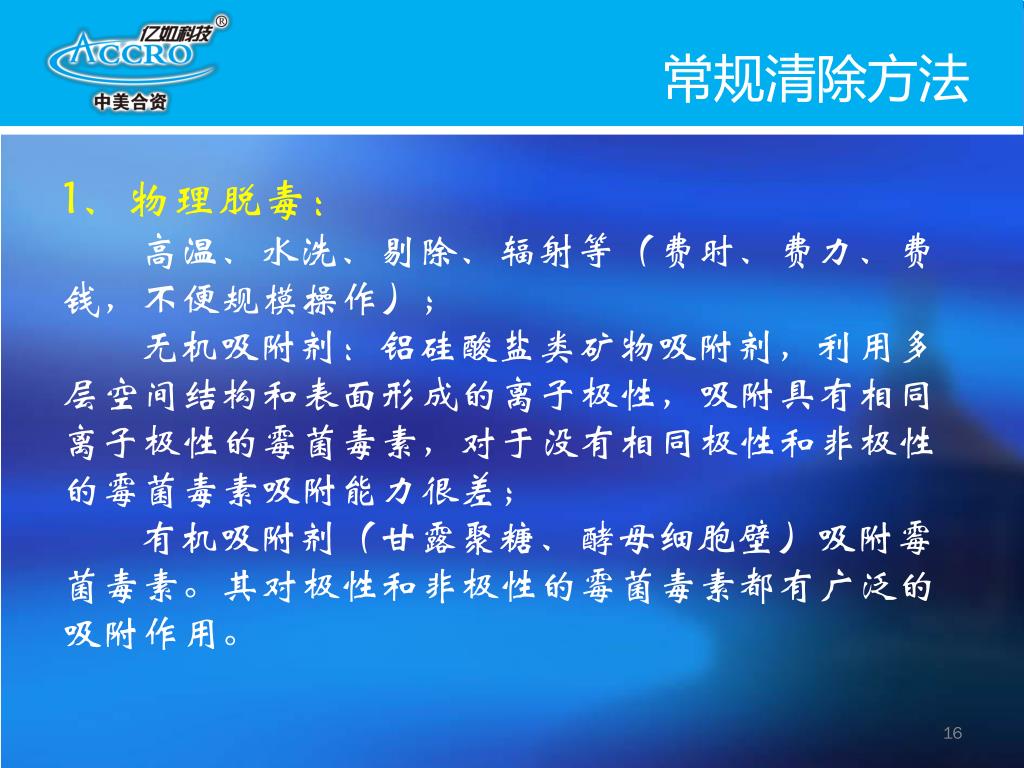 亿如科技®
ACCRO
中美合资

常规清除方法

1、物理脱毒：

高温、水洗、剔除、辐射等（费时、费力、费钱，不便规模操作）；

无机吸附剂：铝硅酸盐类矿物吸附剂，利用多层空间结构和表面形成的离子极性，吸附具有相同离子极性的霉菌毒素，对于没有相同极性和非极性的霉菌毒素吸附能力很差；

有机吸附剂（甘露聚糖、酵母细胞壁）吸附霉菌毒素。其对极性和非极性的霉菌毒素都有广泛的吸附作用。

16